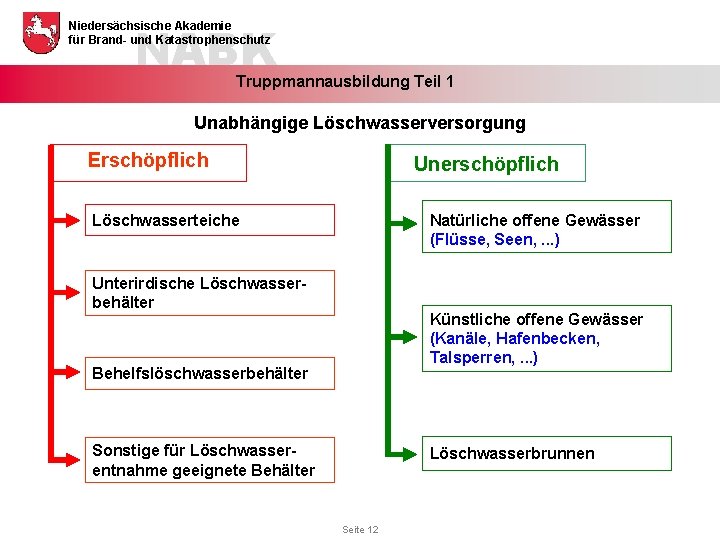 Niedersächsische Akademie
für Brand- und Katastrophenschutz
NABK

Truppmannausbildung Teil 1

Unabhängige Löschwasserversorgung

Erschöpflich

Löschwasserteiche

Unterirdische Löschwasserbehälter

Behelfslöschwasserbehälter

Sonstige für Löschwasserentnahme geeignete Behälter

Unerschöpflich

Natürliche offene Gewässer (Flüsse, Seen, ...)

Künstliche offene Gewässer (Kanäle, Hafenbecken, Talsperren, ...)

Löschwasserbrunnen

Seite 12